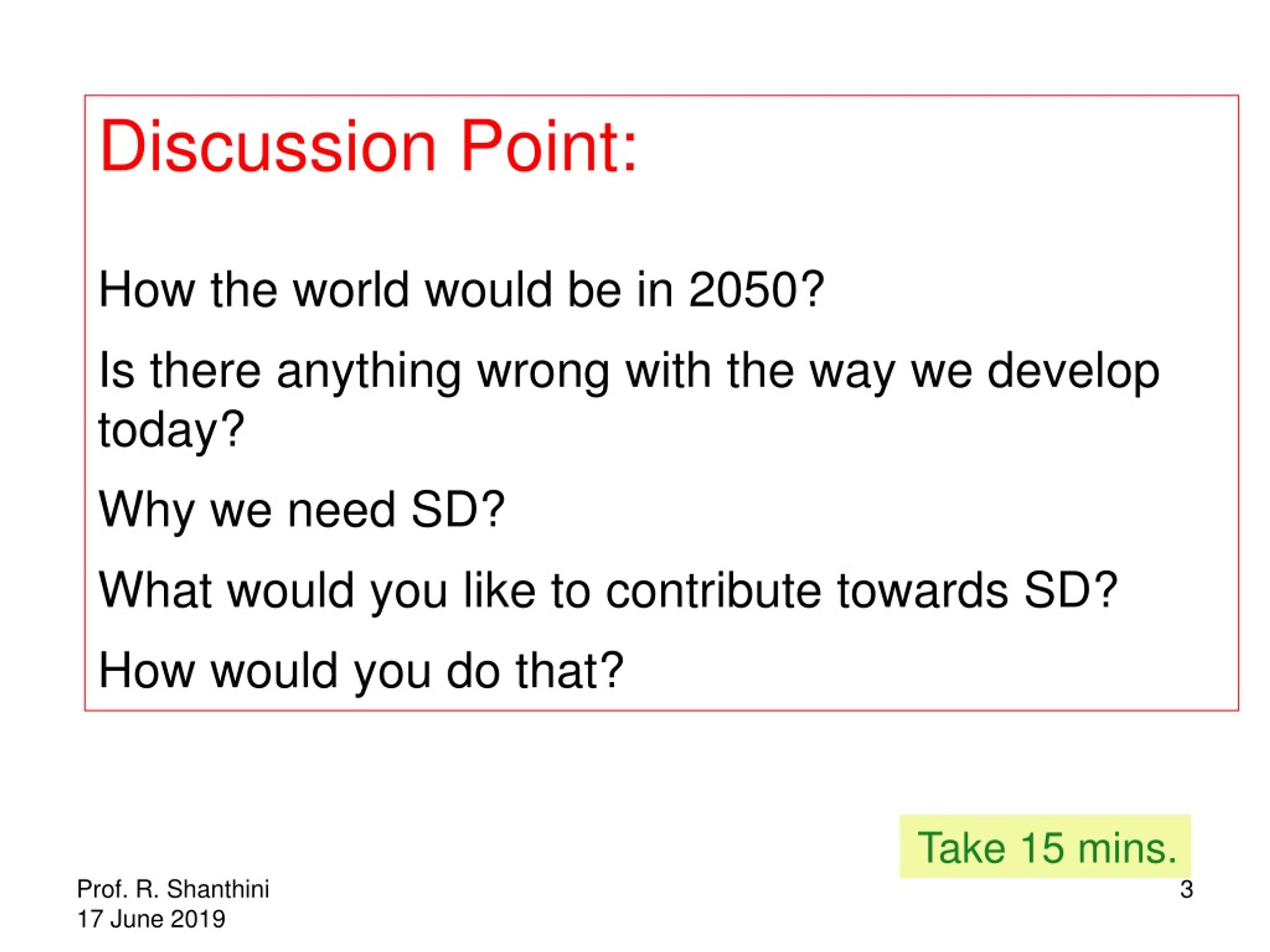 Discussion Point:

How the world would be in 2050?

Is there anything wrong with the way we develop today?

Why we need SD?

What would you like to contribute towards SD?

How would you do that?

Take 15 mins.

Prof. R. Shanthini
17 June 2019

3